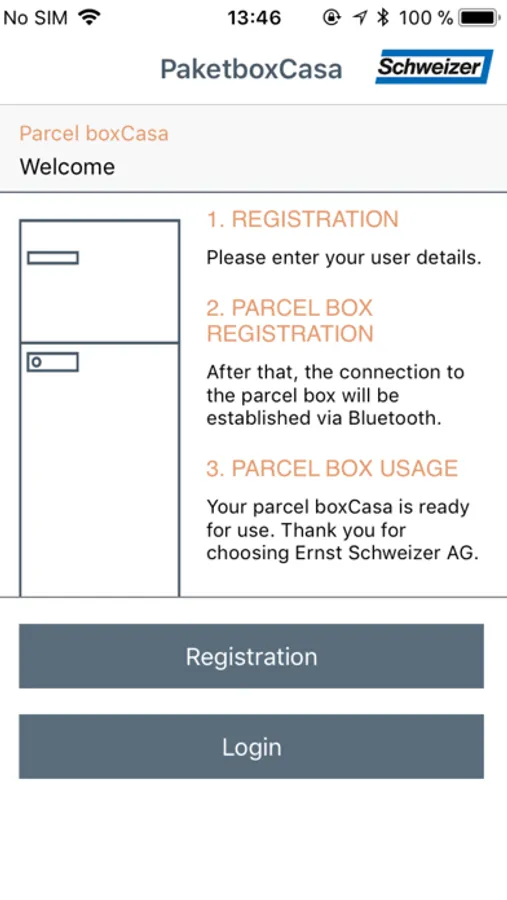 No SIM 13:46 100 %

PaketboxCasa Schweizer

Parcel boxCasa
Welcome

1. REGISTRATION
Please enter your user details.

2. PARCEL BOX REGISTRATION
After that, the connection to the parcel box will be established via Bluetooth.

3. PARCEL BOX USAGE
Your parcel boxCasa is ready for use. Thank you for choosing Ernst Schweizer AG.

Registration

Login